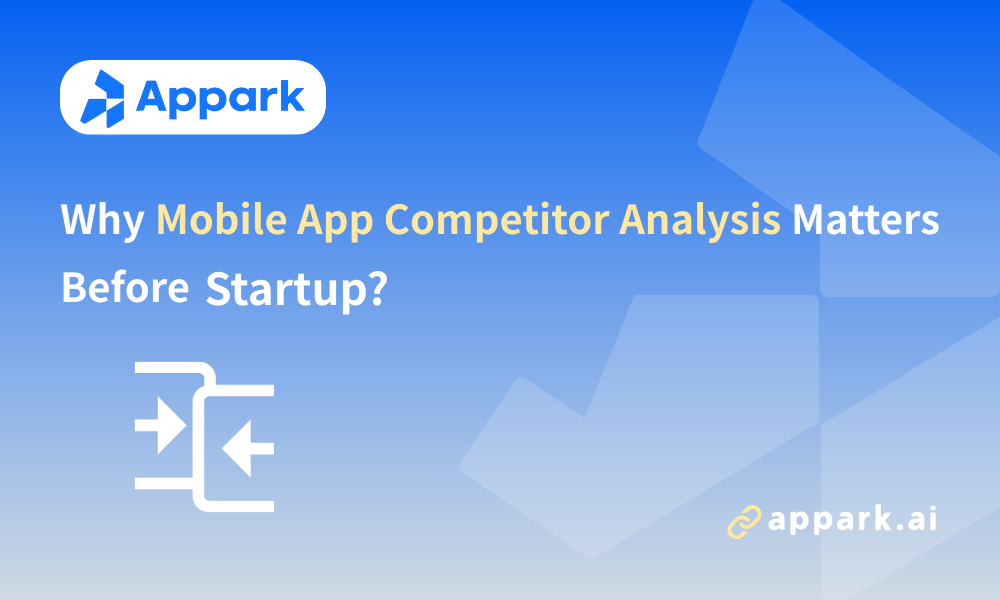 Appark

Why Mobile App Competitor Analysis Matters Before Startup?

appark.ai